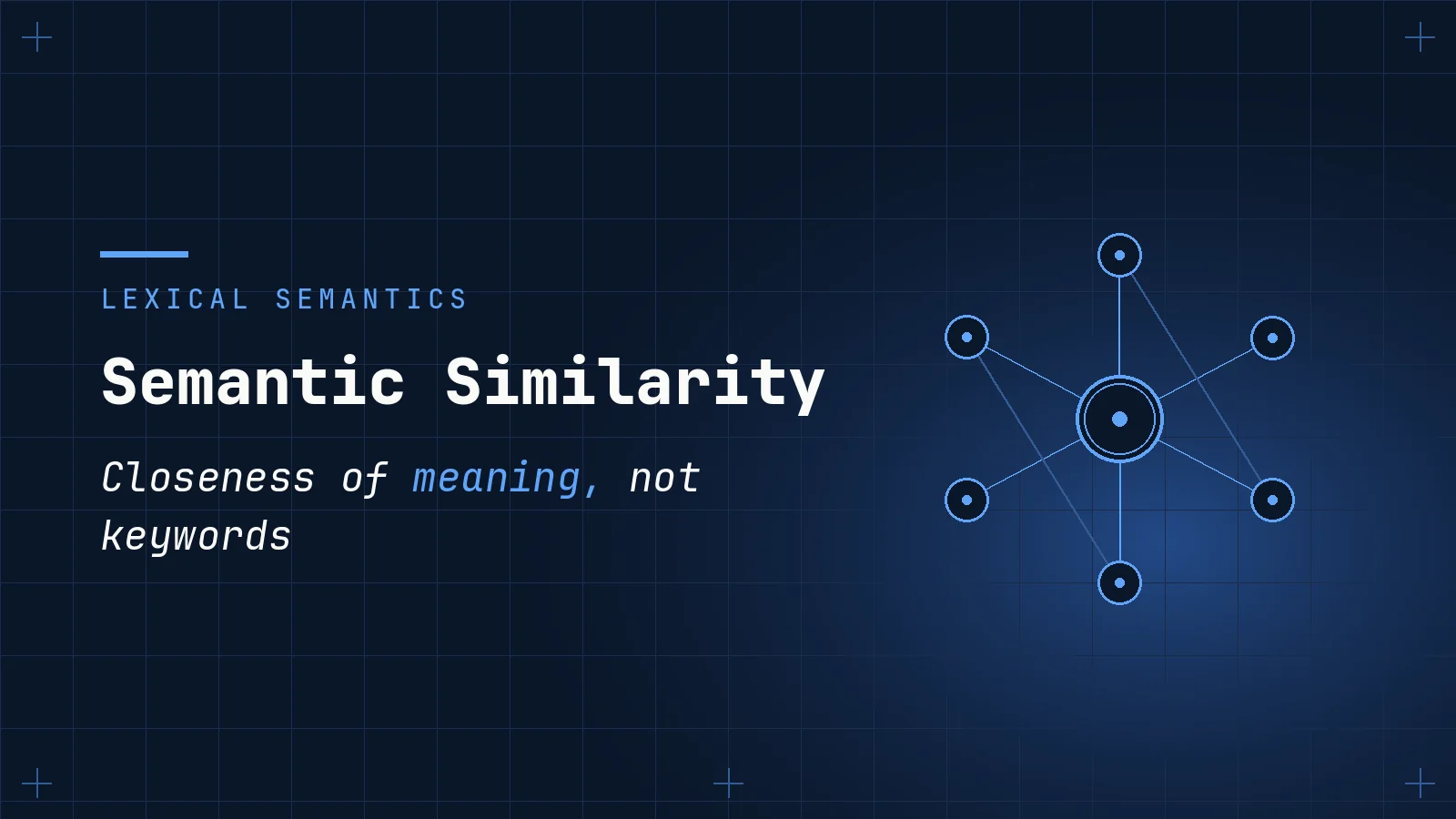 LEXICAL SEMANTICS

Semantic Similarity

Closeness of meaning, not keywords